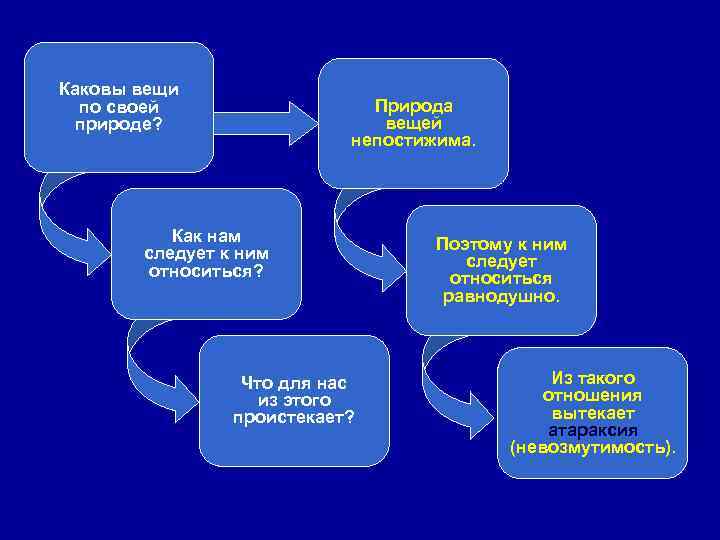 Каковы вещи по своей природе?

Как нам следует к ним относиться?

Что для нас из этого проистекает?

Природа вещей непостижима.

Поэтому к ним следует относиться равнодушно.

Из такого отношения вытекает атараксия (невозмутимость).